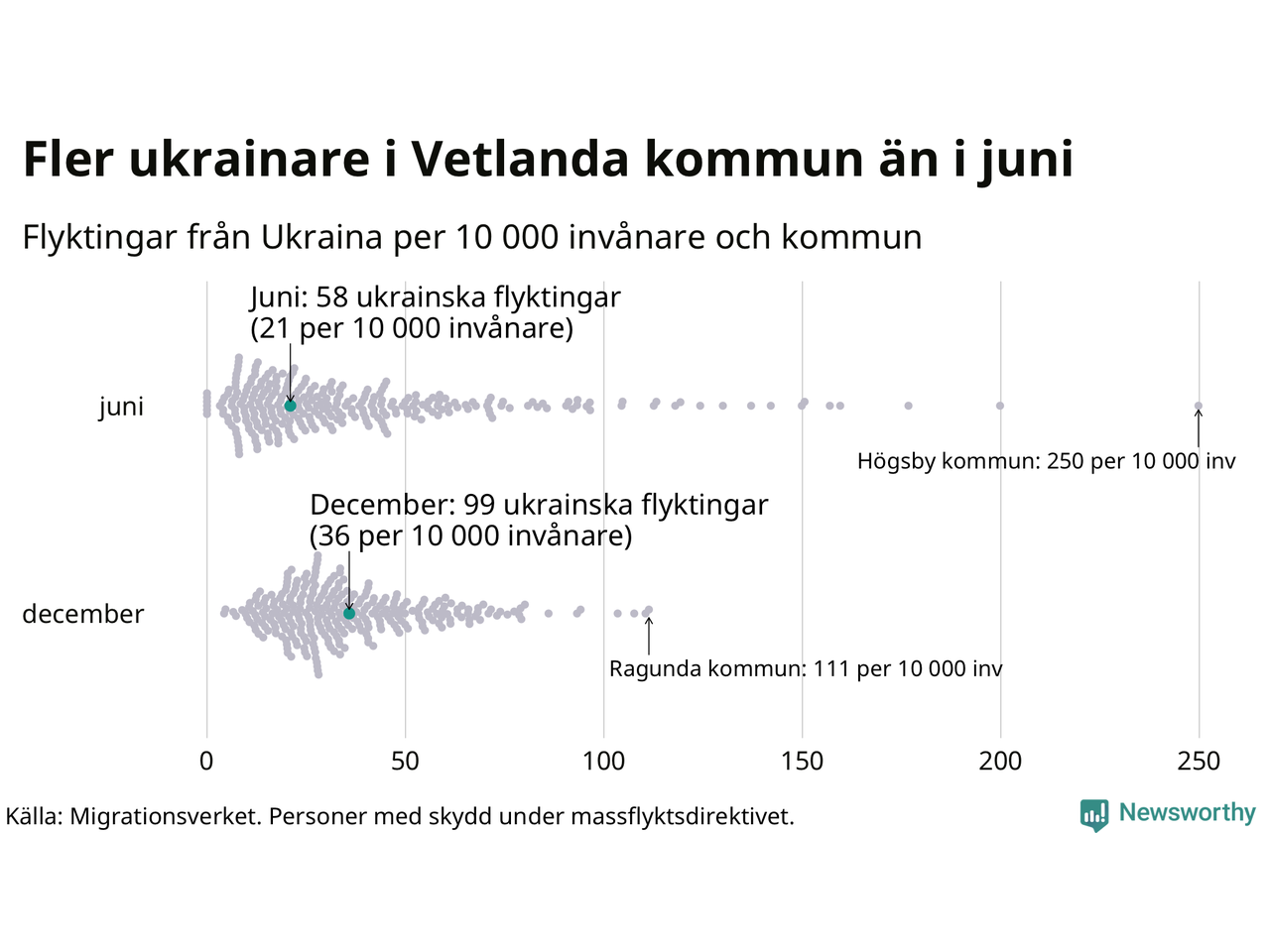 Fler ukrainare i Vetlanda kommun än i juni

Flyktingar från Ukraina per 10 000 invånare och kommun

Juni: 58 ukrainska flyktingar
(21 per 10 000 invånare)

juni

Högsby kommun: 250 per 10 000 inv

December: 99 ukrainska flyktingar
(36 per 10 000 invånare)

december

Ragunda kommun: 111 per 10 000 inv

0
50
100
150
200
250

Källa: Migrationsverket. Personer med skydd under massflyktsdirektivet.

Newsworthy